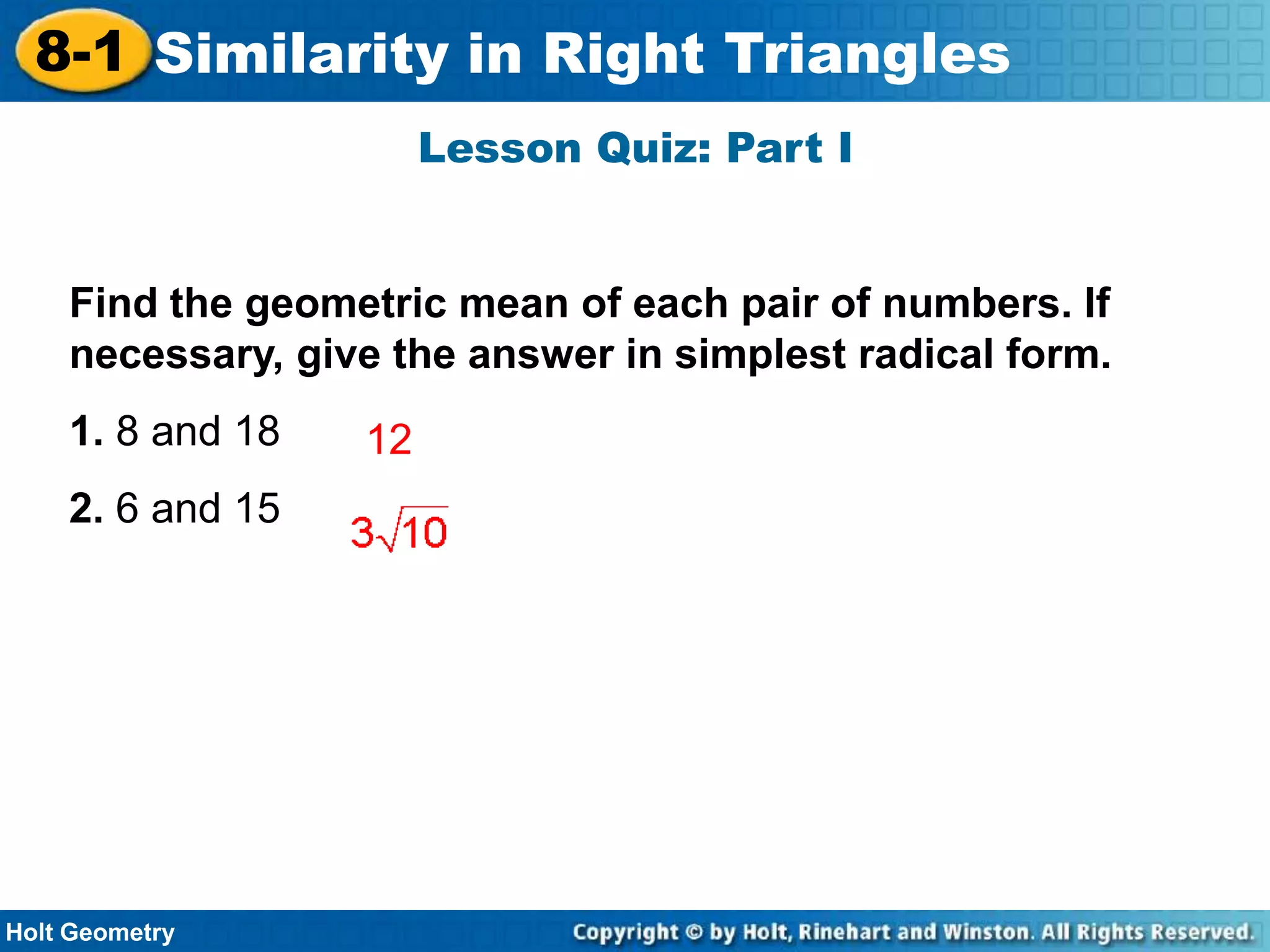 8-1 Similarity in Right Triangles

Lesson Quiz: Part I

Find the geometric mean of each pair of numbers. If necessary, give the answer in simplest radical form.

1. 8 and 18 12

2. 6 and 15 $3\sqrt{10}$

Holt Geometry

Copyright © by Holt, Rinehart and Winston. All Rights Reserved.